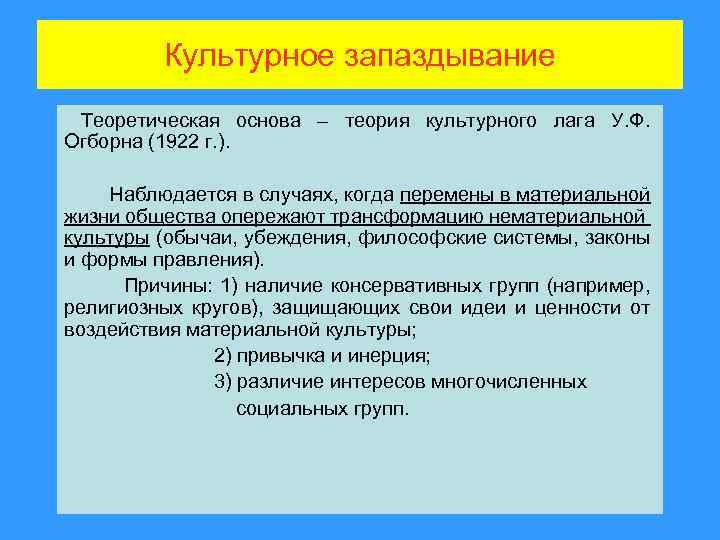 Культурное запаздывание

Теоретическая основа – теория культурного лага У.Ф. Огборна (1922 г.).

Наблюдается в случаях, когда перемены в материальной жизни общества опережают трансформацию нематериальной культуры (обычаи, убеждения, философские системы, законы и формы правления).

Причины: 1) наличие консервативных групп (например, религиозных кругов), защищающих свои идеи и ценности от воздействия материальной культуры;

2) привычка и инерция;

3) различие интересов многочисленных социальных групп.